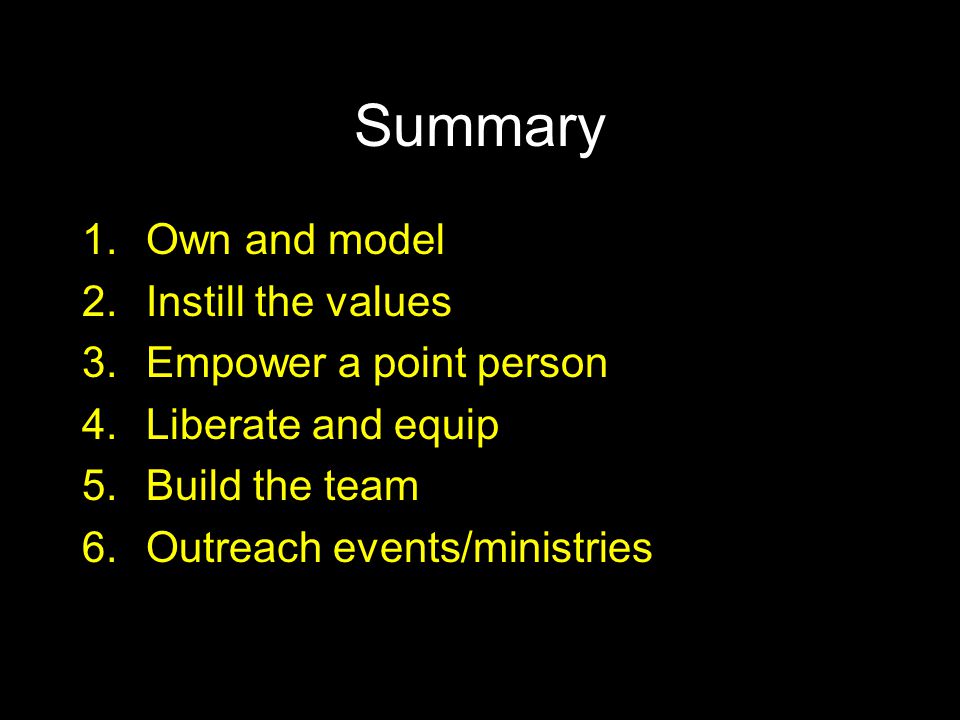 Summary

1. Own and model
2. Instill the values
3. Empower a point person
4. Liberate and equip
5. Build the team
6. Outreach events/ministries